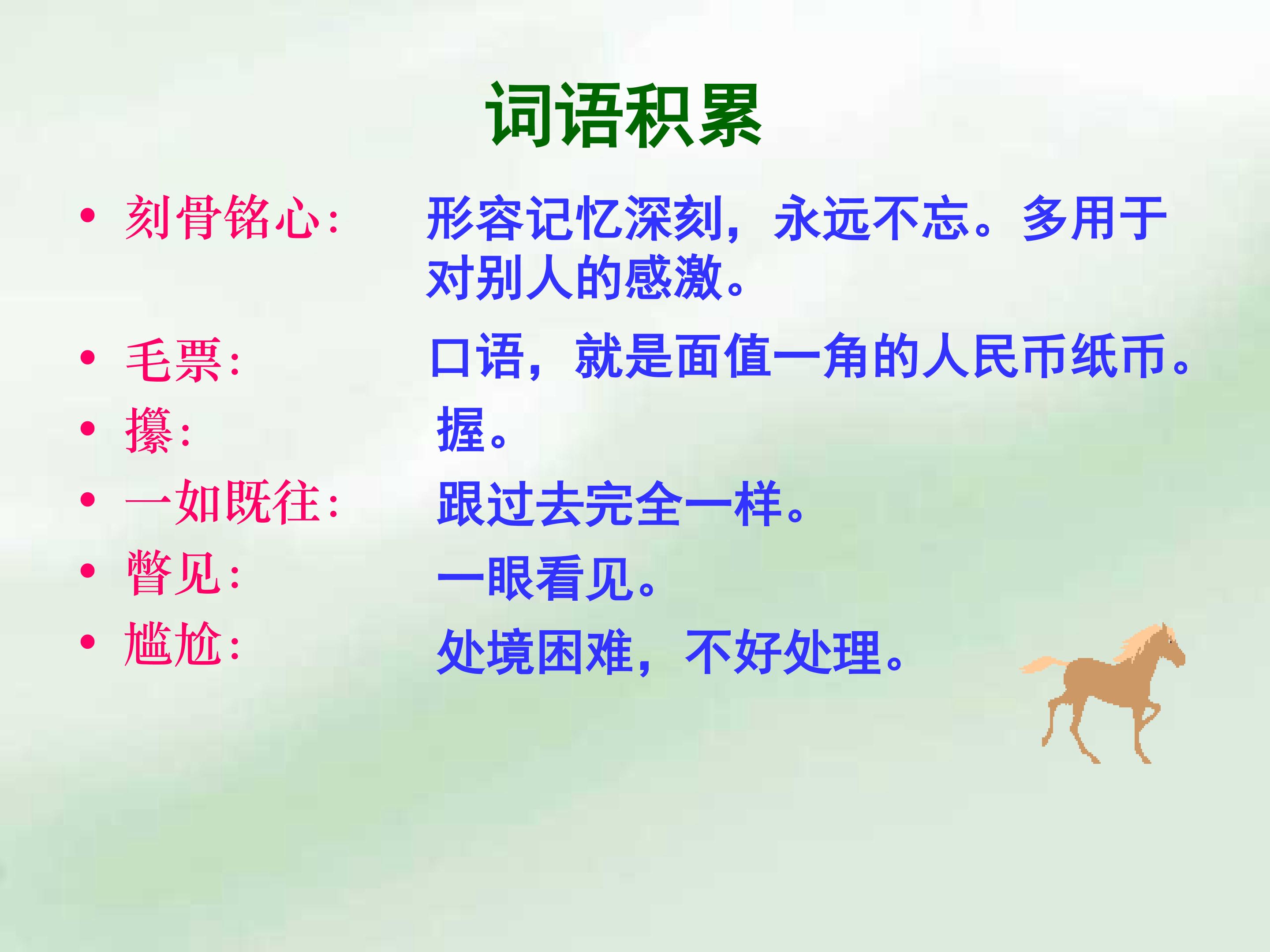 词语积累

• 刻骨铭心: 形容记忆深刻，永远不忘。多用于对别人的感激。

• 毛票: 口语，就是面值一角的人民币纸币。

• 攥: 握。

• 一如既往: 跟过去完全一样。

• 瞥见: 一眼看见。

• 尴尬: 处境困难，不好处理。